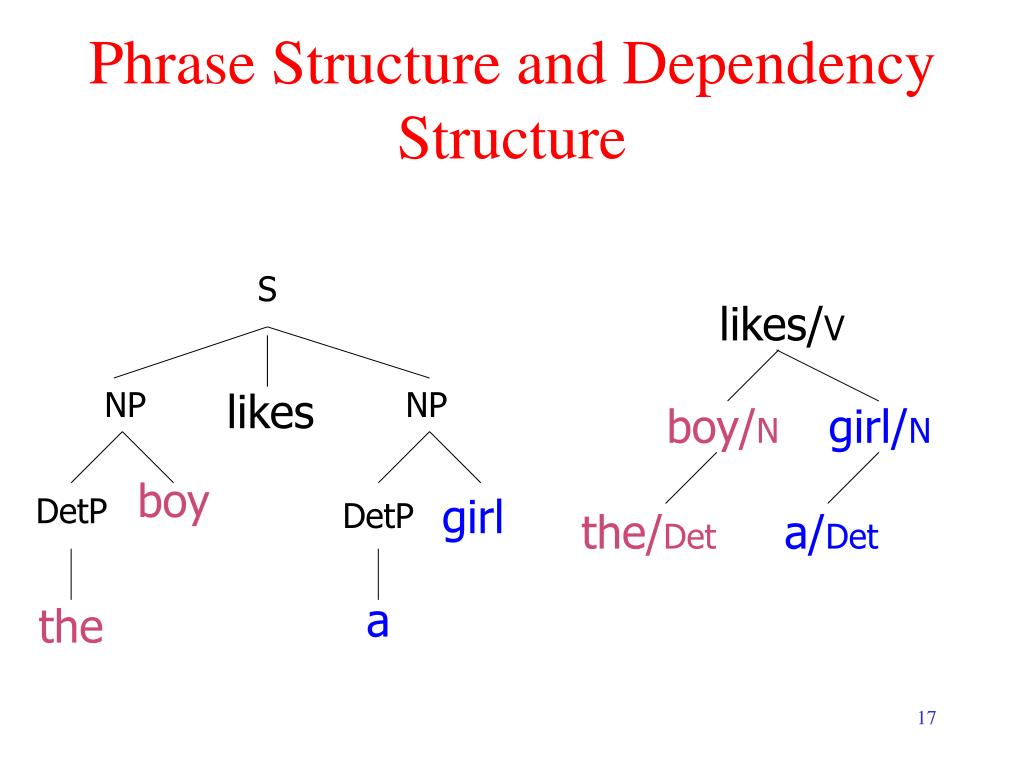 Phrase Structure and Dependency Structure

S

NP likes NP

DetP boy DetP girl

the a

likes/V

boy/N girl/N

the/Det a/Det

17